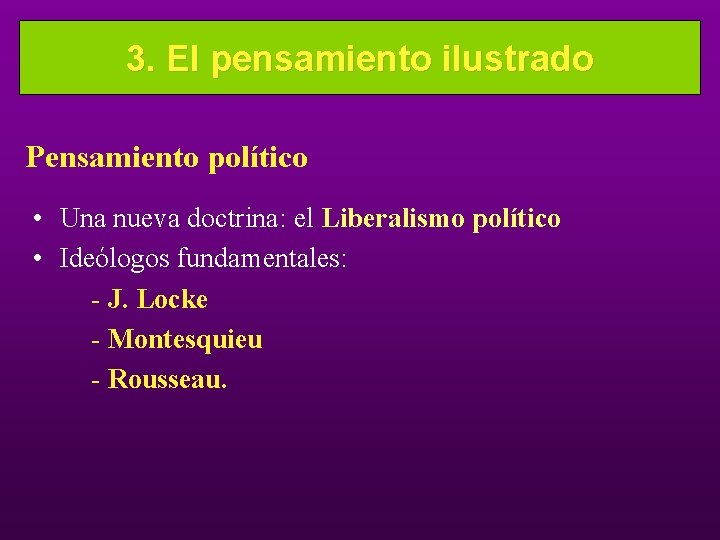 3. El pensamiento ilustrado

Pensamiento político

• Una nueva doctrina: el Liberalismo político
• Ideólogos fundamentales:
- J. Locke
- Montesquieu
- Rousseau.